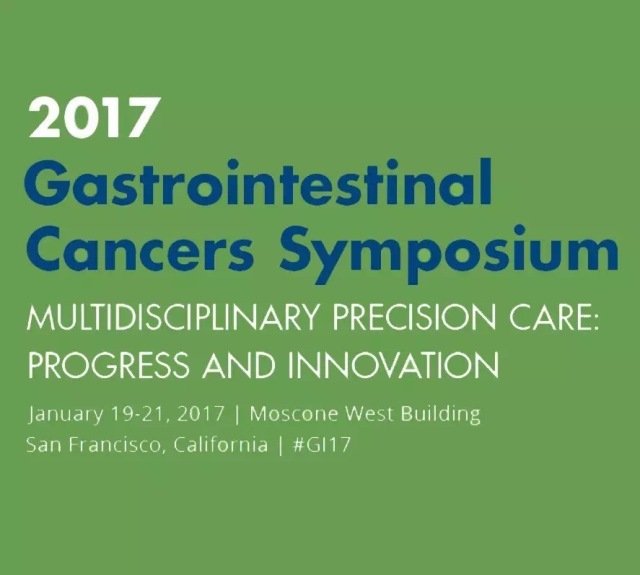 2017
Gastrointestinal Cancers Symposium

MULTIDISCIPLINARY PRECISION CARE: PROGRESS AND INNOVATION

January 19-21, 2017 | Moscone West Building
San Francisco, California | #GI17